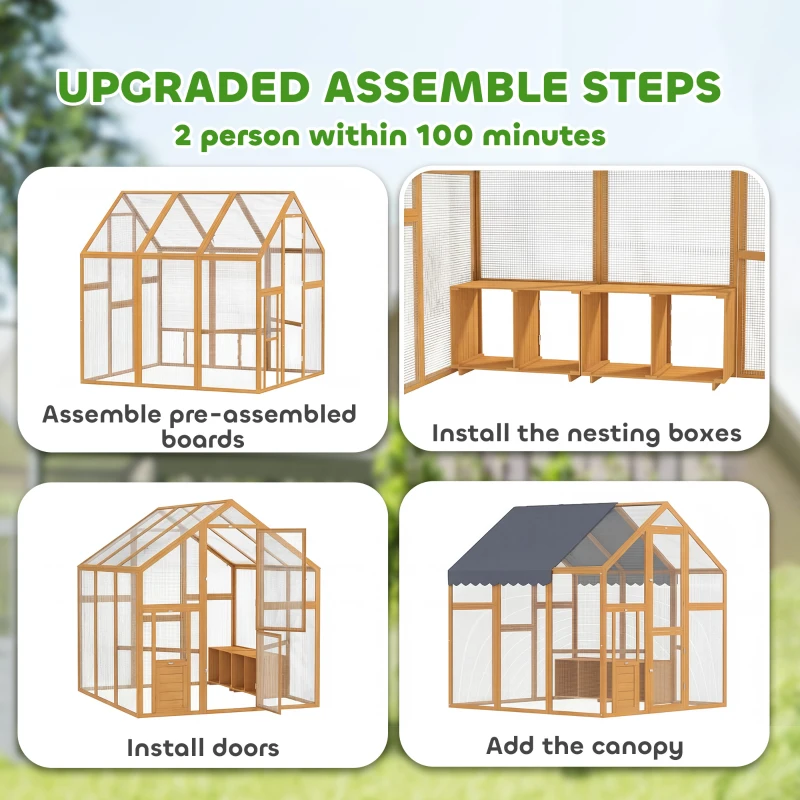 UPGRADED ASSEMBLE STEPS
2 person within 100 minutes

Assemble pre-assembled boards

Install the nesting boxes

Install doors

Add the canopy